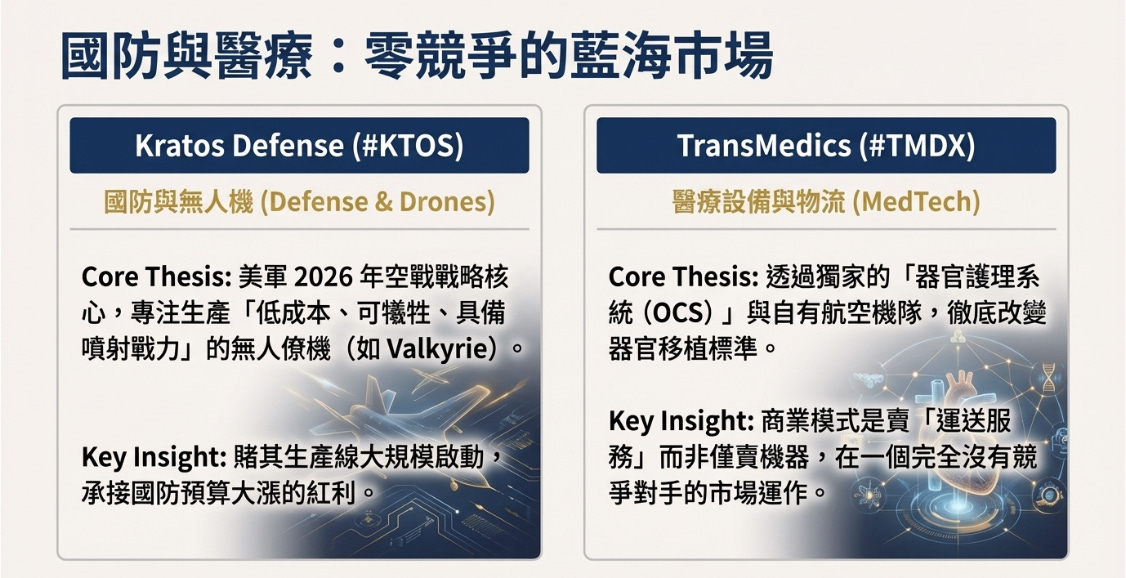 國防與醫療：零競爭的藍海市場

Kratos Defense (#KTOS)

國防與無人機 (Defense & Drones)

Core Thesis: 美軍 2026 年空戰戰略核心，專注生產「低成本、可犧牲、具備噴射戰力」的無人僚機（如 Valkyrie）。

Key Insight: 賭其生產線大規模啟動，承接國防預算大漲的紅利。

TransMedics (#TMDX)

醫療設備與物流 (MedTech)

Core Thesis: 透過獨家的「器官護理系統（OCS）」與自有航空機隊，徹底改變器官移植標準。

Key Insight: 商業模式是賣「運送服務」而非僅賣機器，在一個完全沒有競爭對手的市場運作。